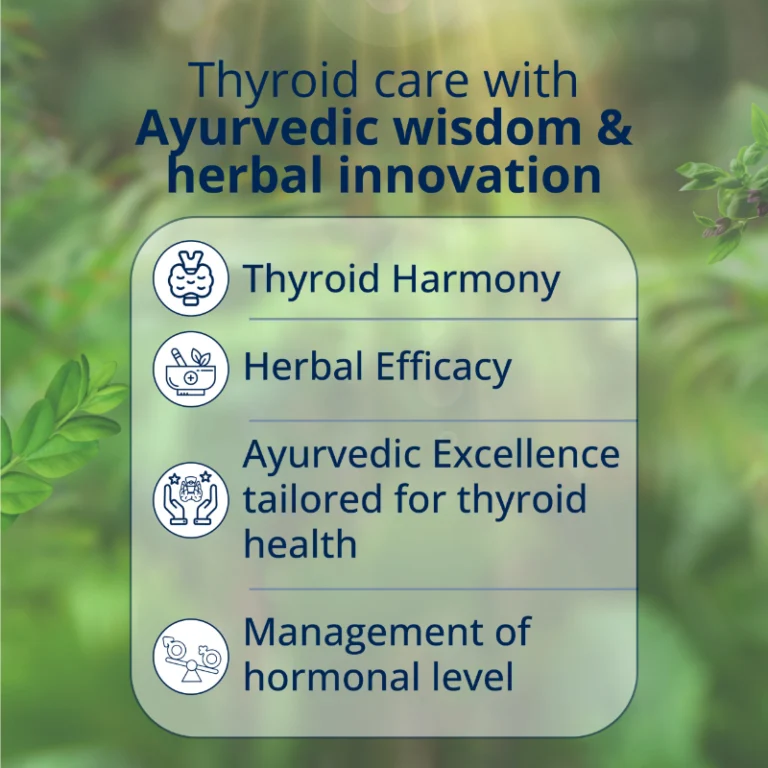 Thyroid care with
Ayurvedic wisdom & herbal innovation

Thyroid Harmony

Herbal Efficacy

Ayurvedic Excellence tailored for thyroid health

Management of hormonal level